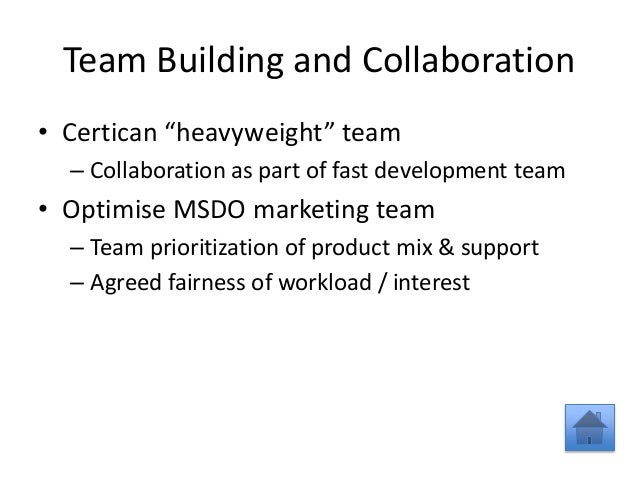 Team Building and Collaboration

• Certican “heavyweight” team
– Collaboration as part of fast development team
• Optimise MSDO marketing team
– Team prioritization of product mix & support
– Agreed fairness of workload / interest